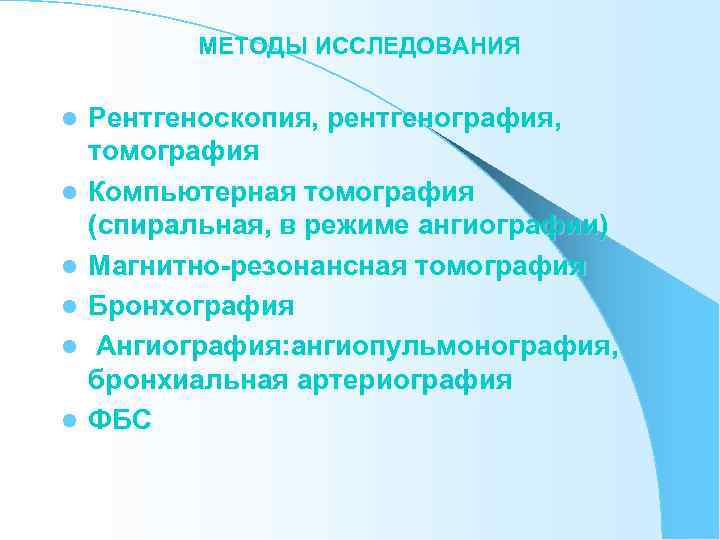 МЕТОДЫ ИССЛЕДОВАНИЯ

- Рентгеноскопия, рентгенография, томография
- Компьютерная томография (спиральная, в режиме ангиографии)
- Магнитно-резонансная томография
- Бронхография
- Ангиография:ангиопульмонография, бронхиальная артериография
- ФБС